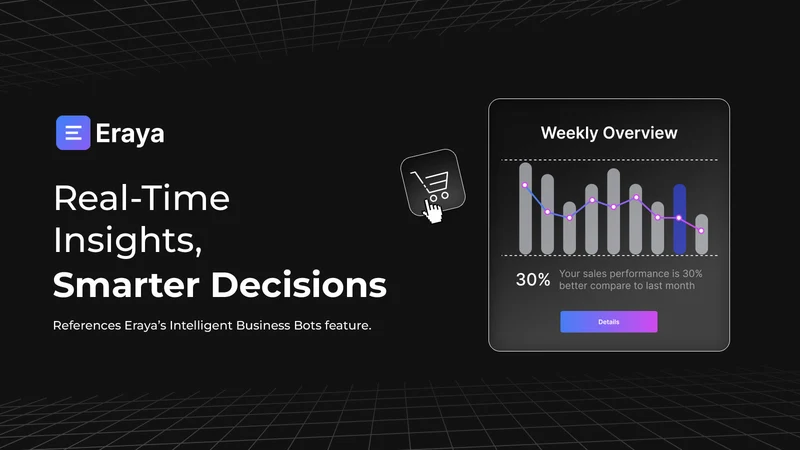 Eraya

Real-Time Insights,
Smarter Decisions

References Eraya's Intelligent Business Bots feature.

Weekly Overview

30% Your sales performance is 30% better compare to last month

Details